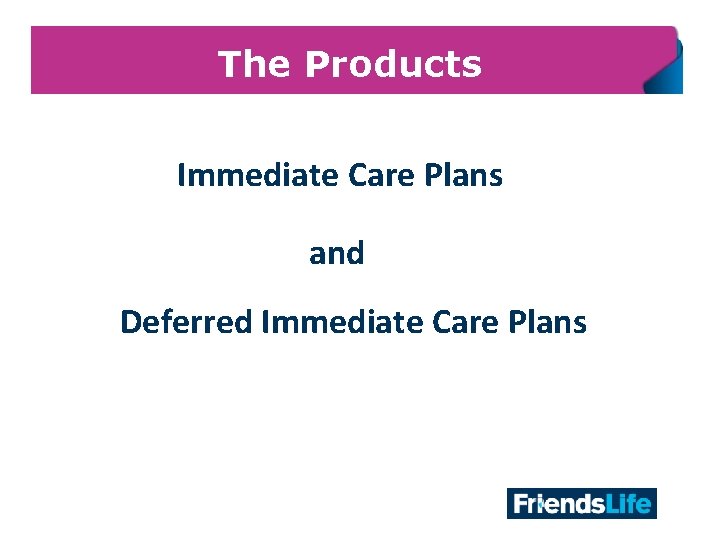 The Products

Immediate Care Plans

and

Deferred Immediate Care Plans

FriendsLife